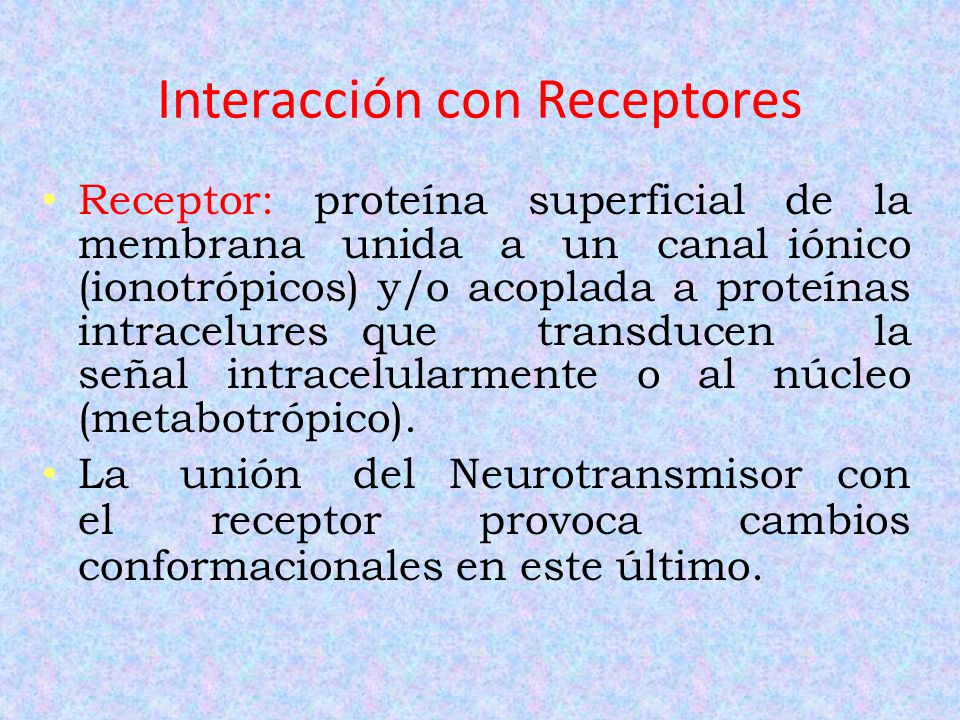 Interacción con Receptores

• Receptor: proteína superficial de la membrana unida a un canal iónico (ionotrópicos) y/o acoplada a proteínas intracelures que transducen la señal intracelularmente o al núcleo (metabotrópico).

• La unión del Neurotransmisor con el receptor provoca cambios conformacionales en este último.